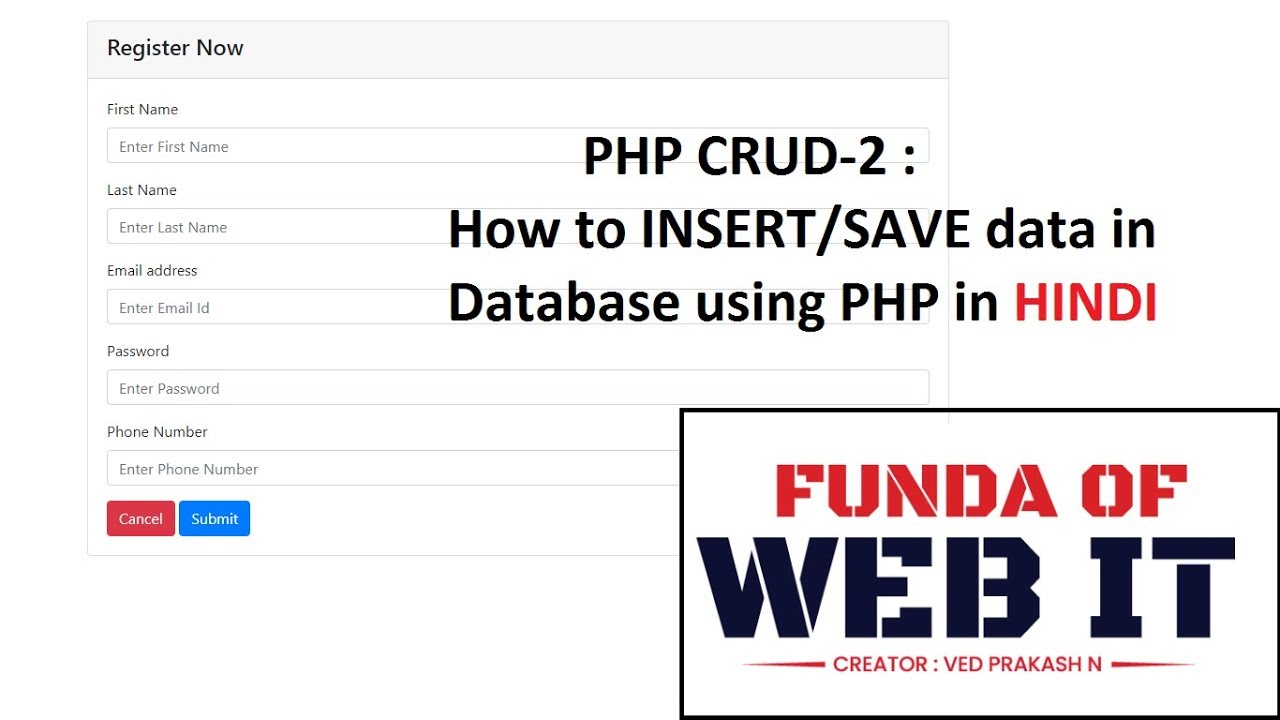 Register Now

First Name

Enter First Name

Last Name

Enter Last Name

Email address

Enter Email Id

Password

Enter Password

Phone Number

Enter Phone Number

Cancel Submit

PHP CRUD-2 :
How to INSERT/SAVE data in Database using PHP in HINDI

FUNDA OF
WEB IT
CREATOR : VED PRAKASH N